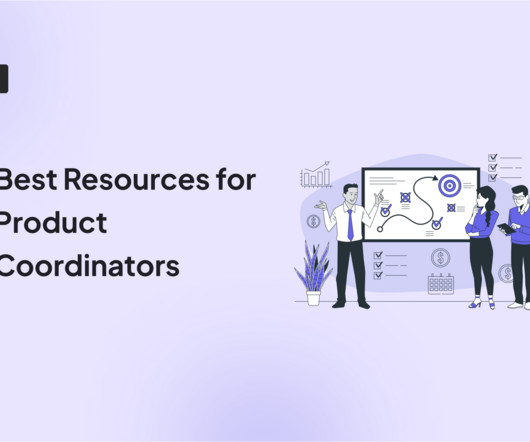 Best Resources for Product Coordinators